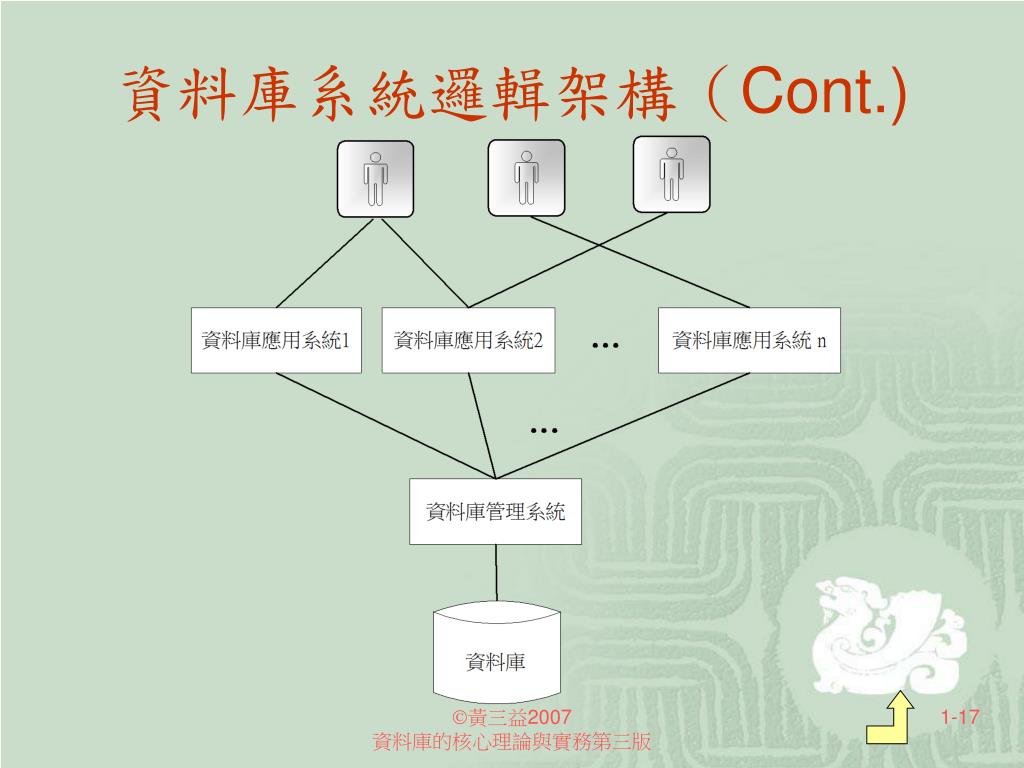 資料庫系統邏輯架構（Cont.)

資料庫應用系統1

資料庫應用系統2

…

資料庫應用系統 n

…

資料庫管理系統

資料庫

©黃三益2007
資料庫的核心理論與實務第三版

1-17